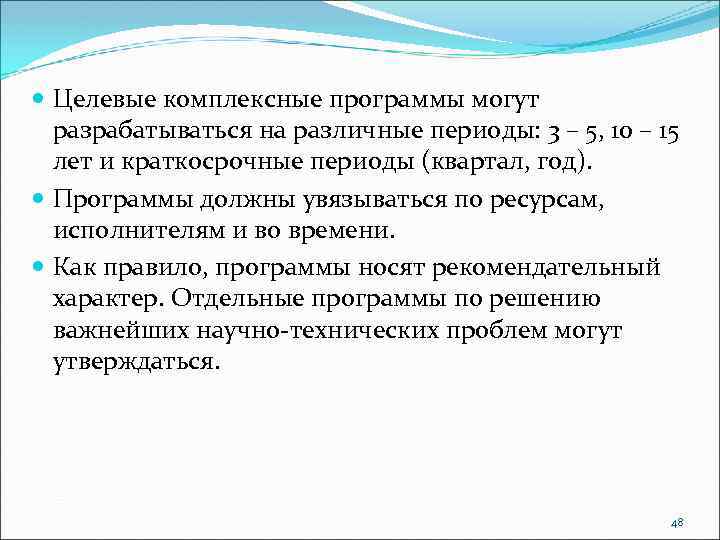 Целевые комплексные программы могут разрабатываться на различные периоды: 3 – 5, 10 – 15 лет и краткосрочные периоды (квартал, год).

Программы должны увязываться по ресурсам, исполнителям и во времени.

Как правило, программы носят рекомендательный характер. Отдельные программы по решению важнейших научно-технических проблем могут утверждаться.

48